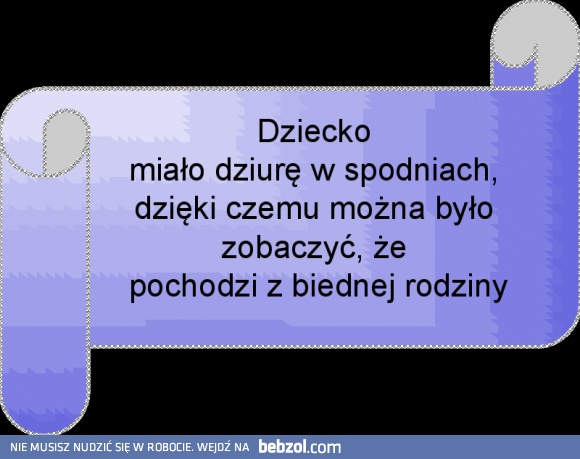 Dziecko
miało dziurę w spodniach,
dzięki czemu można było
zobaczyć, że
pochodzi z biednej rodziny

NIE MUSISZ NUDZIĆ SIĘ W ROBOCIE. WEJDŹ NA bebzol.com